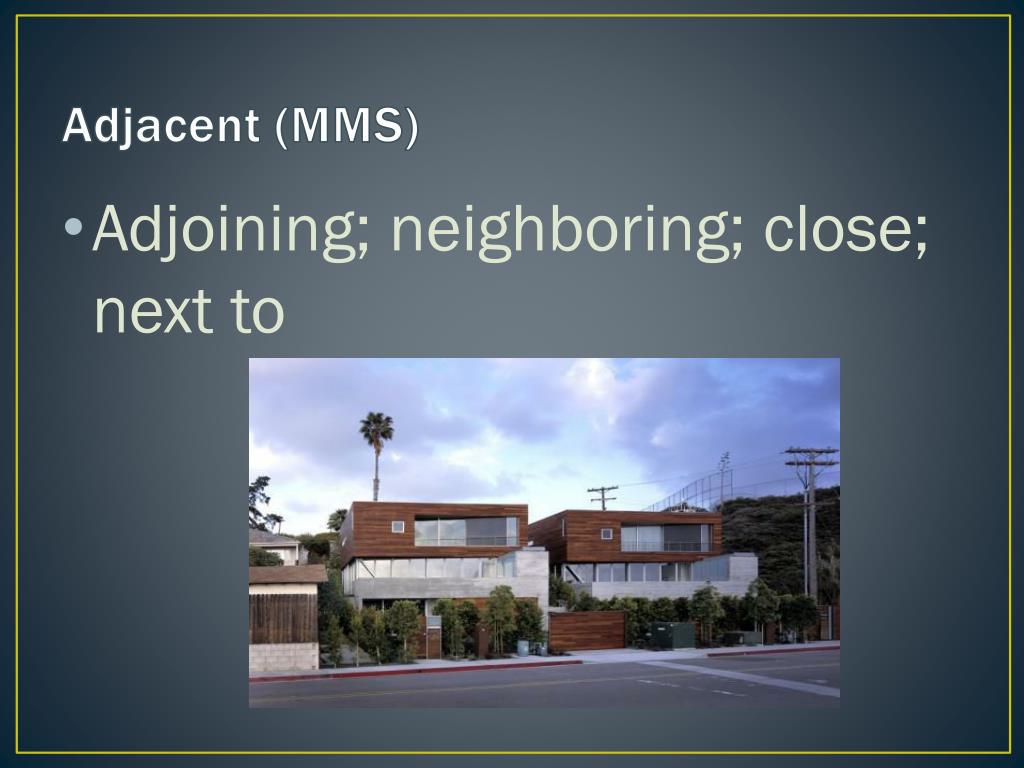 Adjacent (MMS)

• Adjoining; neighboring; close; next to